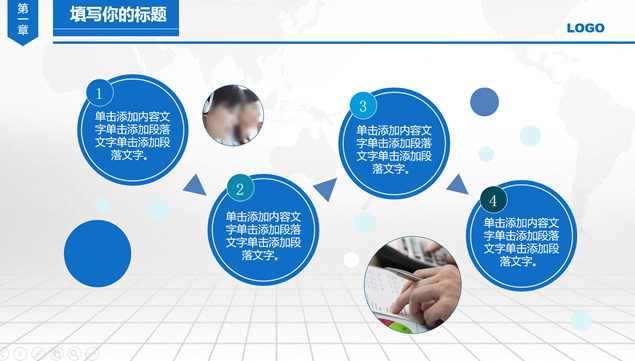 第一章

填写你的标题

LOGO

1
单击添加内容文字单击添加段落文字单击添加段落文字。

2
单击添加内容文字单击添加段落文字单击添加段落文字。

3
单击添加内容文字单击添加段落文字单击添加段落文字。

4
单击添加内容文字单击添加段落文字单击添加段落文字。